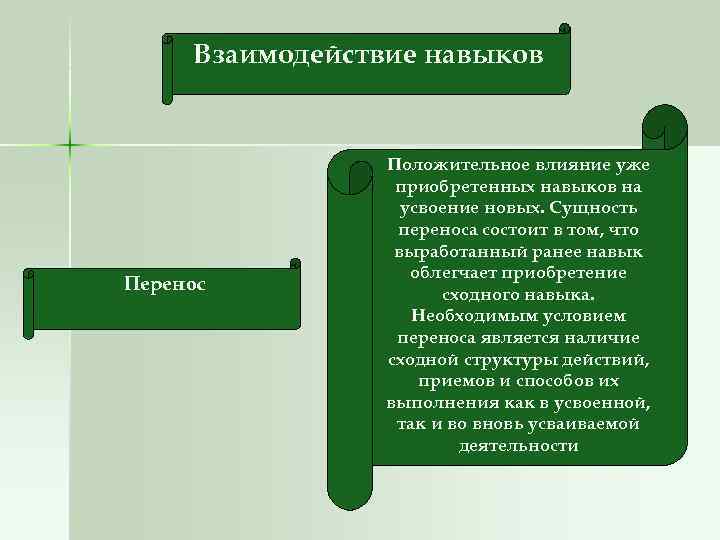 Взаимодействие навыков

Перенос

Положительное влияние уже приобретенных навыков на усвоение новых. Сущность переноса состоит в том, что выработанный ранее навык облегчает приобретение сходного навыка. Необходимым условием переноса является наличие сходной структуры действий, приемов и способов их выполнения как в усвоенной, так и во вновь усваиваемой деятельности